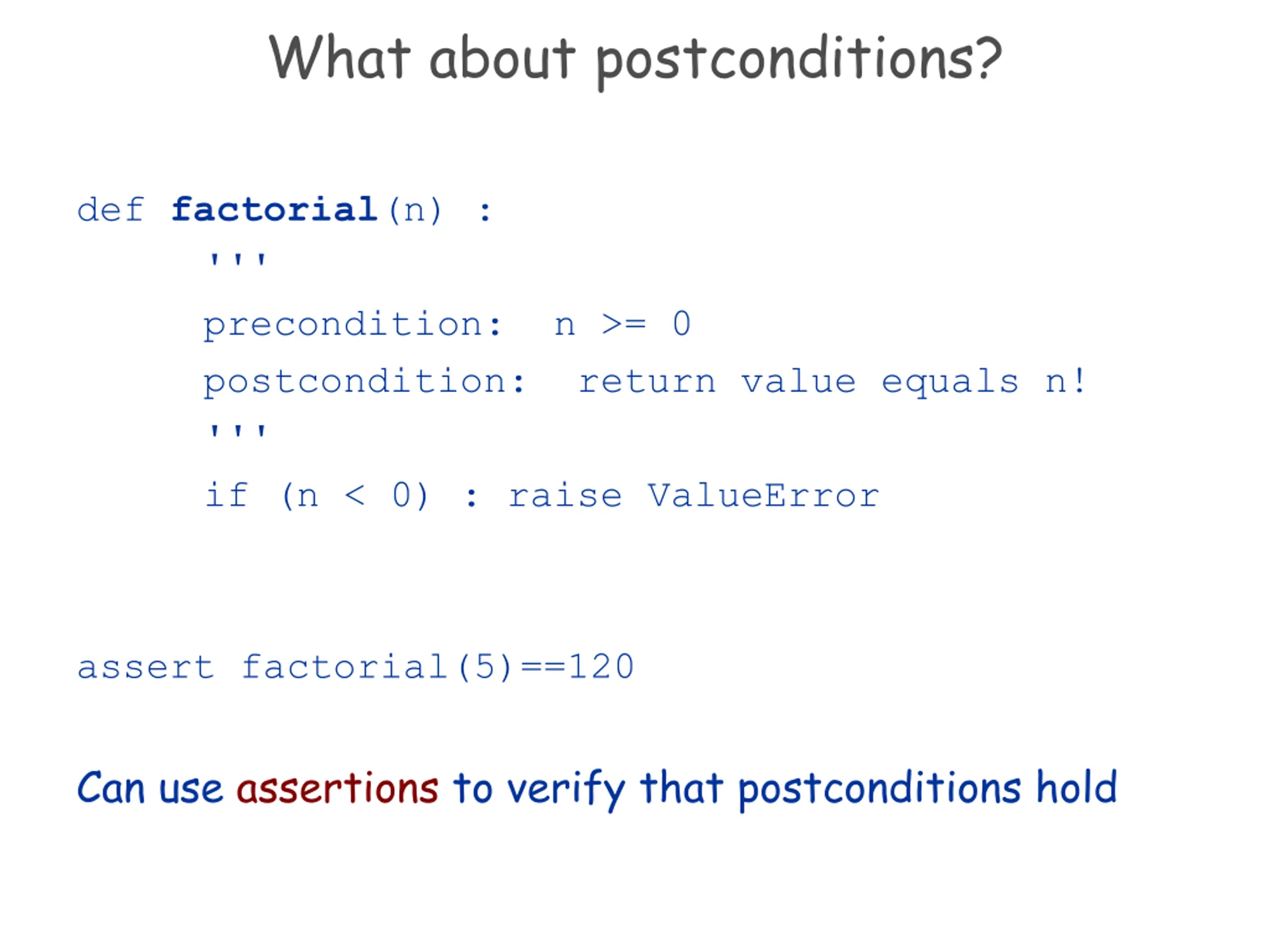 What about postconditions?

def factorial(n) :
    '''
    precondition:  n >= 0
    postcondition:  return value equals n!
    '''
    if (n < 0) : raise ValueError

assert factorial(5)==120

Can use assertions to verify that postconditions hold